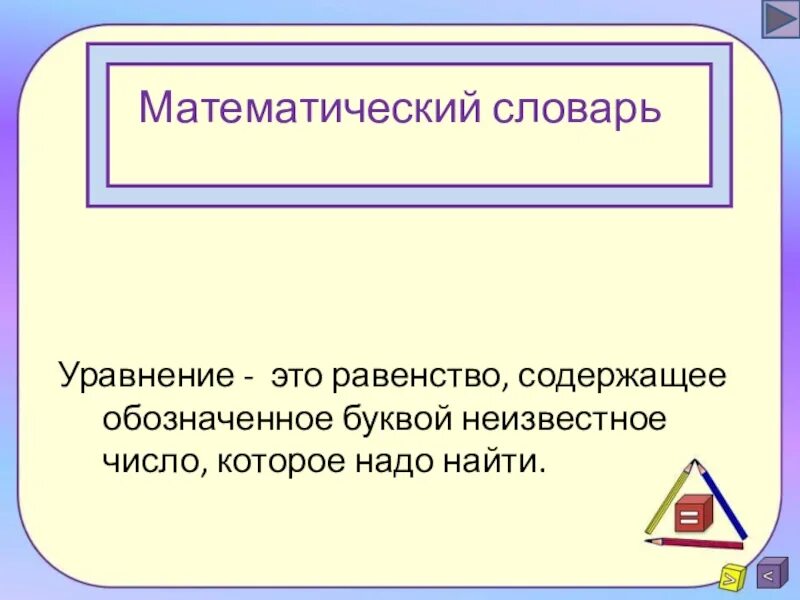 Математический словарь

Уравнение - это равенство, содержащее обозначенное буквой неизвестное число, которое надо найти.

=

>

<